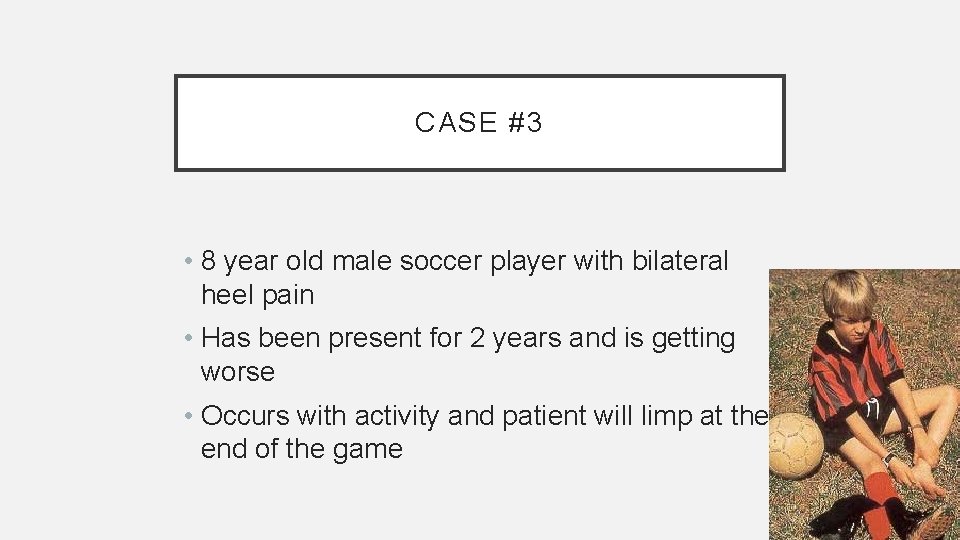 CASE #3

• 8 year old male soccer player with bilateral heel pain

• Has been present for 2 years and is getting worse

• Occurs with activity and patient will limp at the end of the game